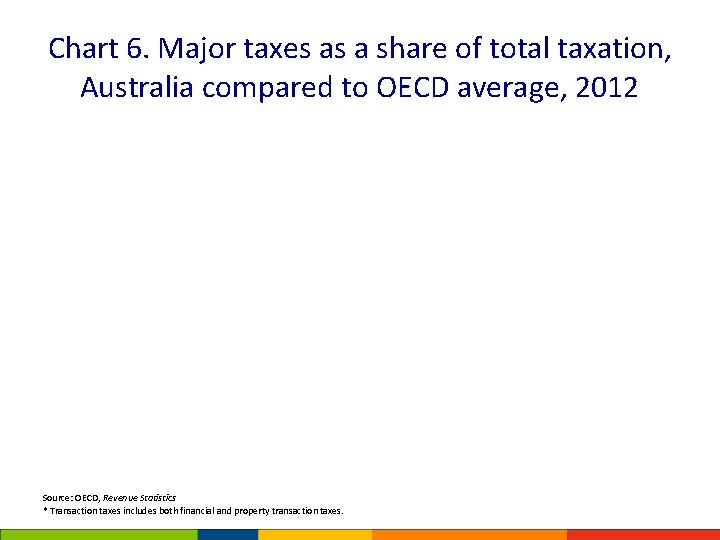 Chart 6. Major taxes as a share of total taxation, Australia compared to OECD average, 2012

Source: OECD, Revenue Statistics
* Transaction taxes includes both financial and property transaction taxes.